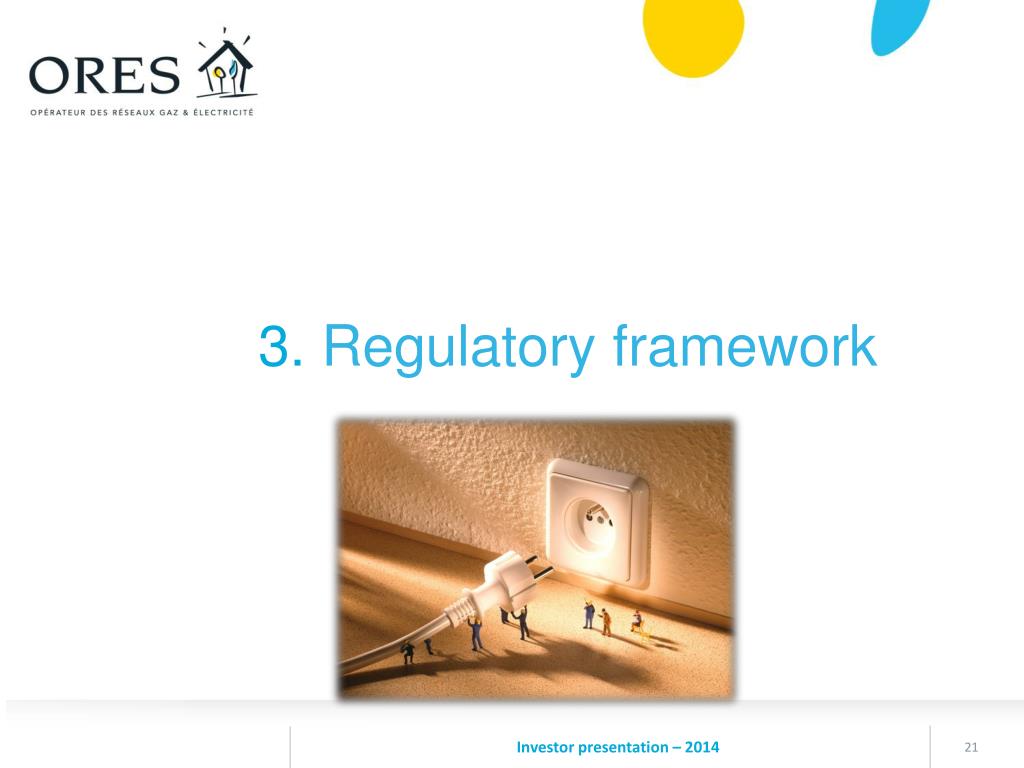 ORES
OPÉRATEUR DES RÉSEAUX GAZ & ÉLECTRICITÉ

3. Regulatory framework

Investor presentation – 2014

21